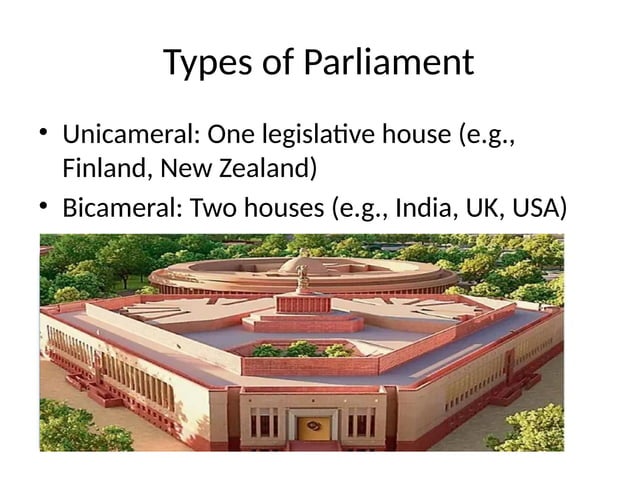 Types of Parliament

• Unicameral: One legislative house (e.g., Finland, New Zealand)
• Bicameral: Two houses (e.g., India, UK, USA)